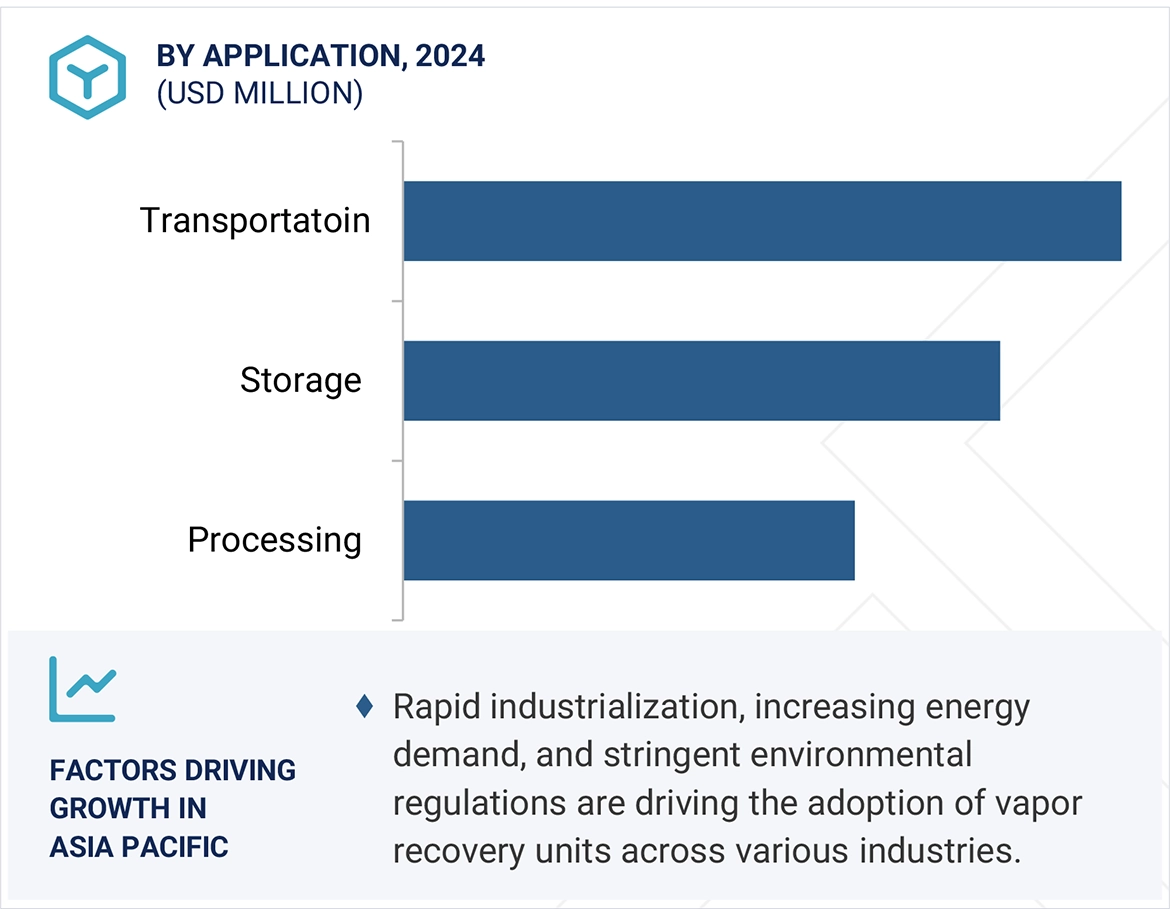 BY APPLICATION, 2024
(USD MILLION)

Transportatoin

Storage

Processing

FACTORS DRIVING GROWTH IN ASIA PACIFIC

♦ Rapid industrialization, increasing energy demand, and stringent environmental regulations are driving the adoption of vapor recovery units across various industries.